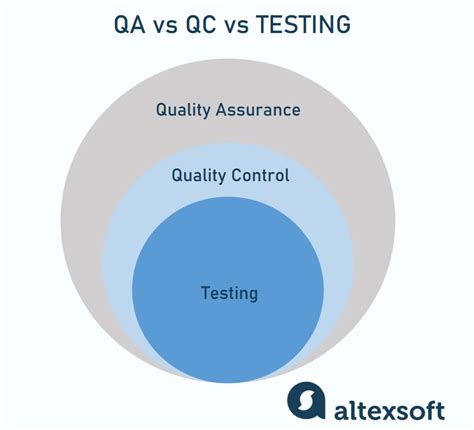 QA vs QC vs TESTING

Quality Assurance

Quality Control

Testing

altexsoft